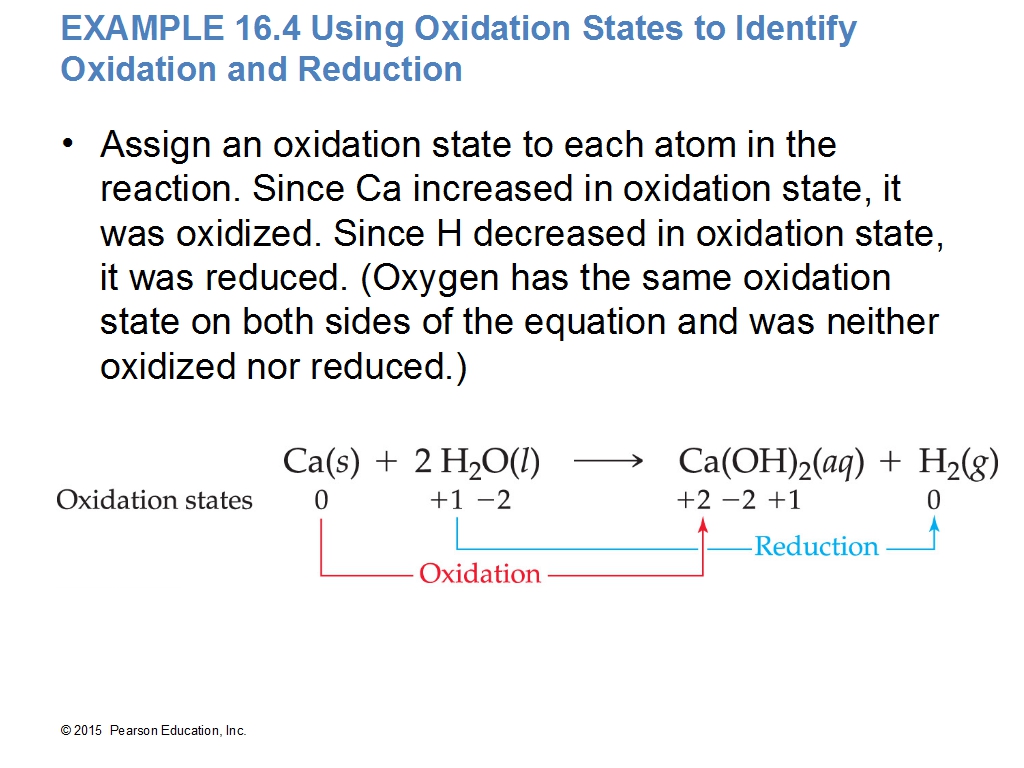 EXAMPLE 16.4 Using Oxidation States to Identify Oxidation and Reduction

• Assign an oxidation state to each atom in the reaction. Since Ca increased in oxidation state, it was oxidized. Since H decreased in oxidation state, it was reduced. (Oxygen has the same oxidation state on both sides of the equation and was neither oxidized nor reduced.)

$Ca(s) + 2\,H_2O(l) \longrightarrow Ca(OH)_2(aq) + H_2(g)$

Oxidation states 0 +1 −2 +2 −2 +1 0

Reduction

Oxidation

© 2015 Pearson Education, Inc.